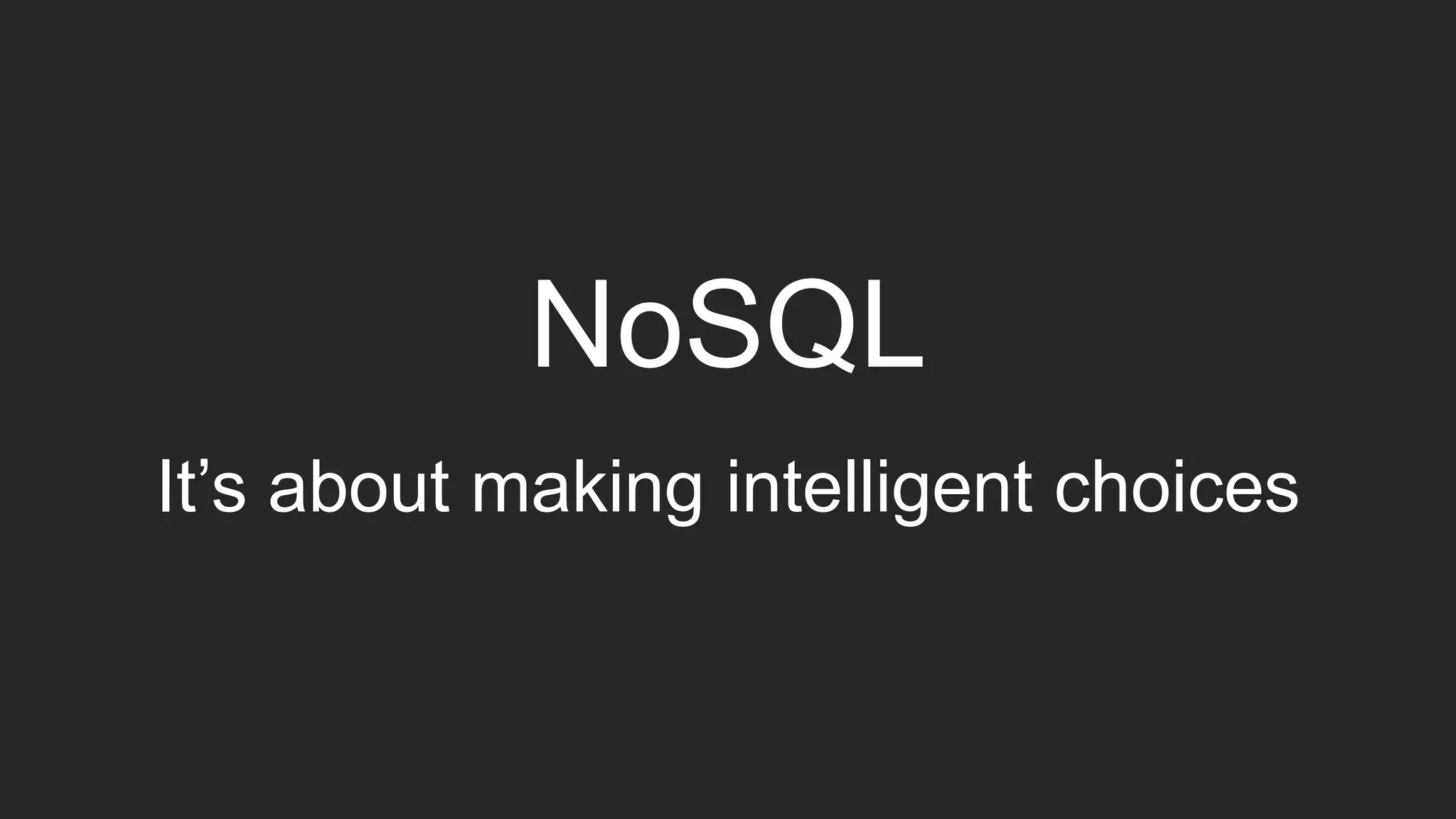 NoSQL

It’s about making intelligent choices